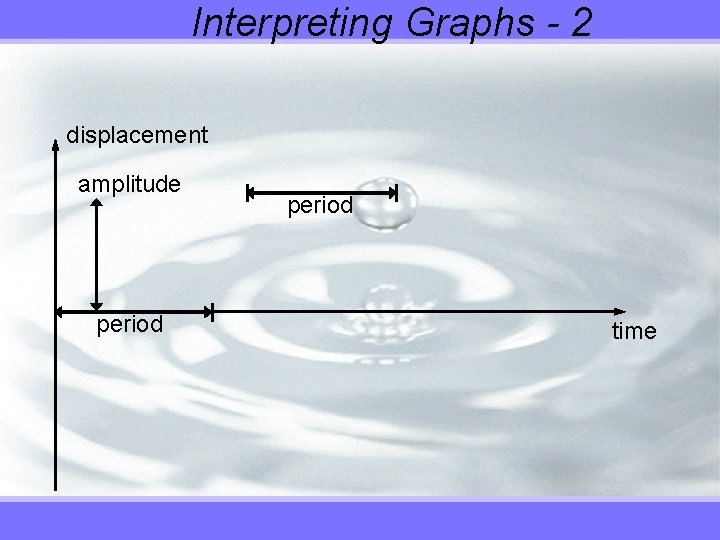 Interpreting Graphs - 2

displacement

amplitude

period

period

time